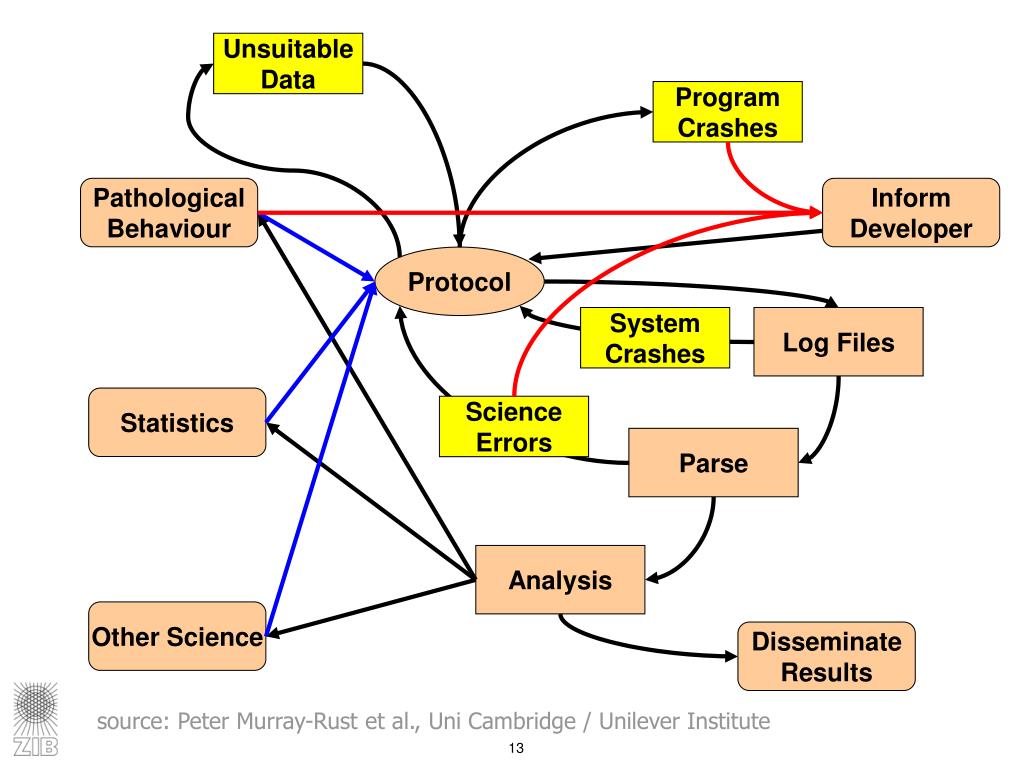 Unsuitable Data

Program Crashes

Pathological Behaviour

Inform Developer

Protocol

System Crashes

Log Files

Statistics

Science Errors

Parse

Analysis

Other Science

Disseminate Results

ZIB

source: Peter Murray-Rust et al., Uni Cambridge / Unilever Institute

13